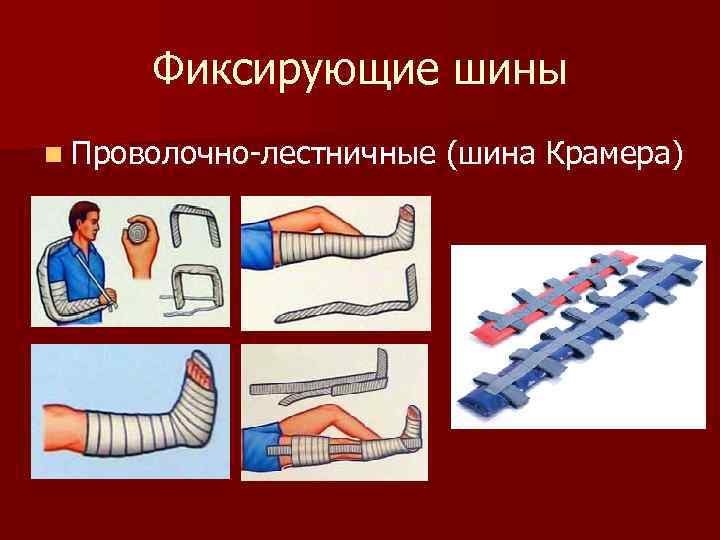 Фиксирующие шины

Проволочно-лестничные (шина Крамера)